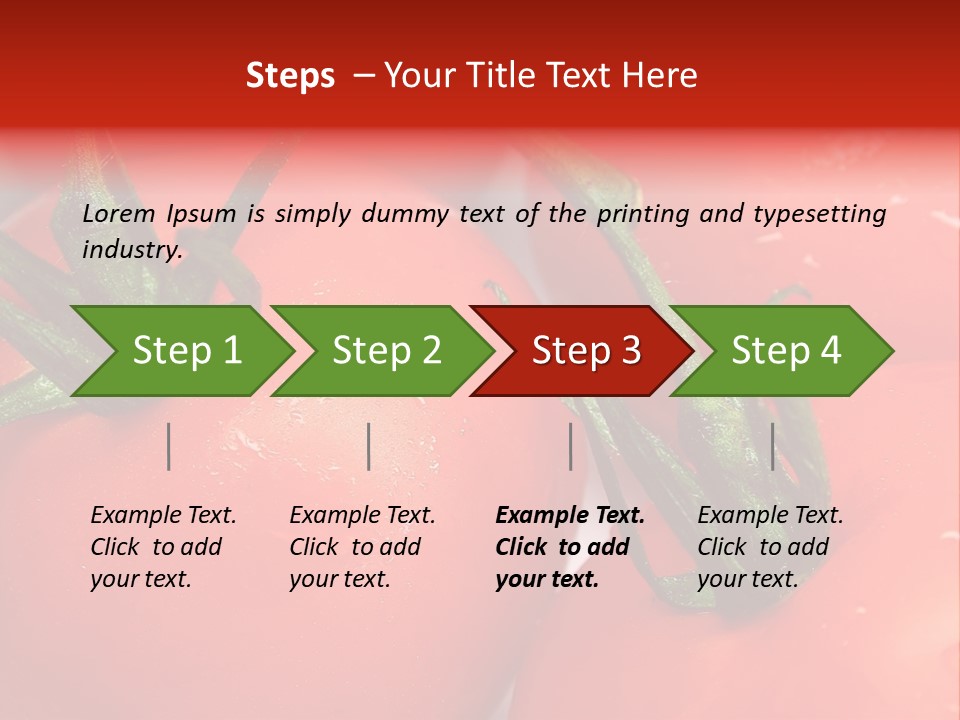 Steps – Your Title Text Here

Lorem Ipsum is simply dummy text of the printing and typesetting industry.

Step 1

Step 2

Step 3

Step 4

Example Text. Click to add your text.

Example Text. Click to add your text.

Example Text. Click to add your text.

Example Text. Click to add your text.